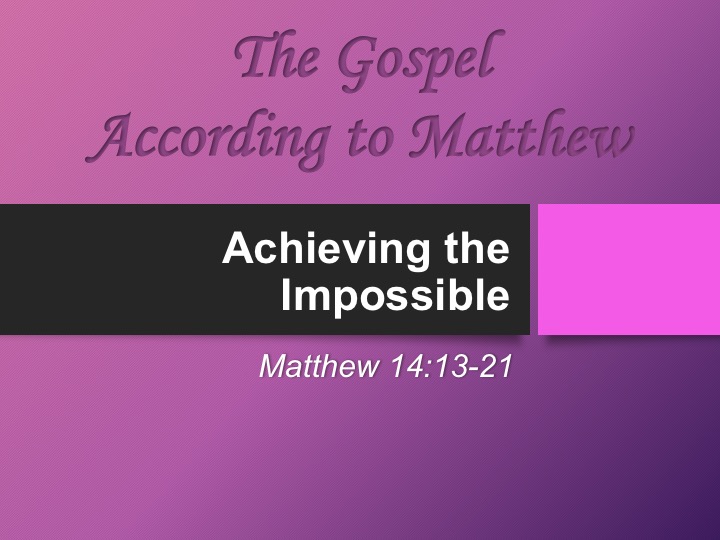 The Gospel According to Matthew

Achieving the Impossible

Matthew 14:13-21